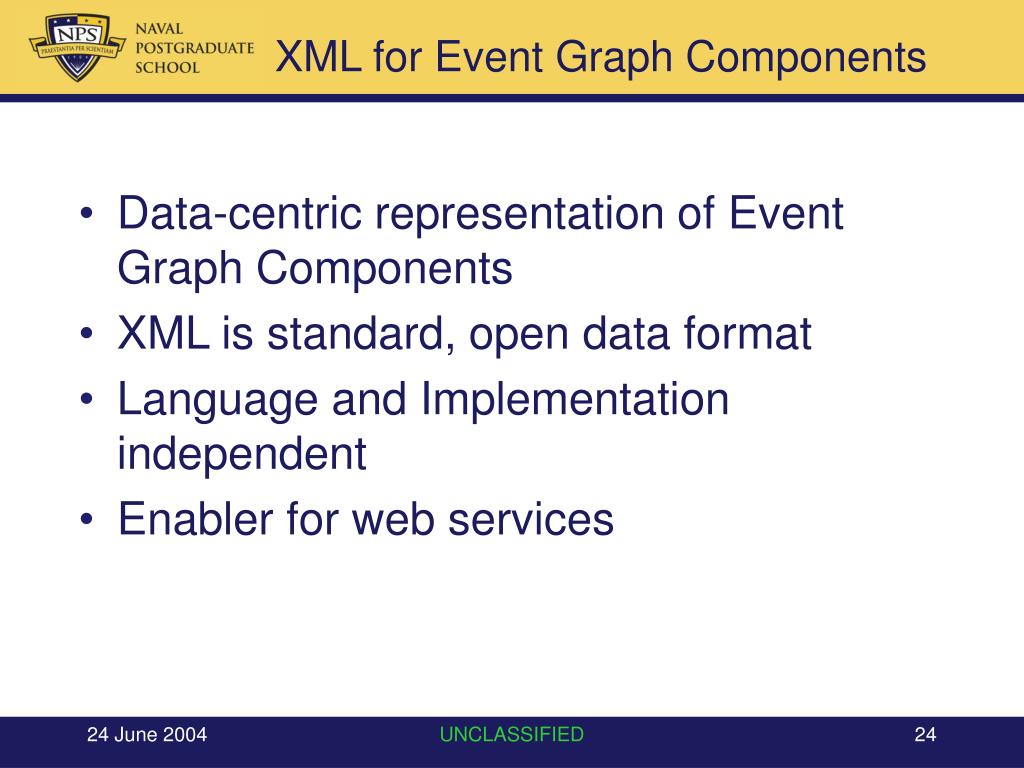 NPS
PRAESTANTIA PER SCIENTIAM
NAVAL POSTGRADUATE SCHOOL

XML for Event Graph Components

• Data-centric representation of Event Graph Components
• XML is standard, open data format
• Language and Implementation independent
• Enabler for web services

24 June 2004
UNCLASSIFIED
24